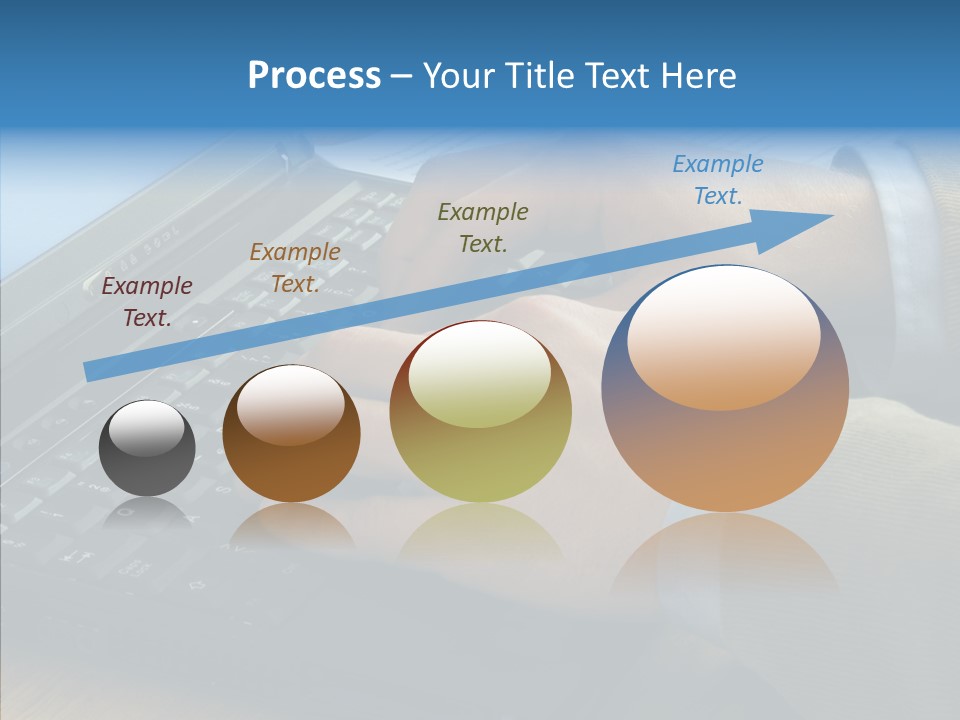 Process – Your Title Text Here

Example Text.

Example Text.

Example Text.

Example Text.